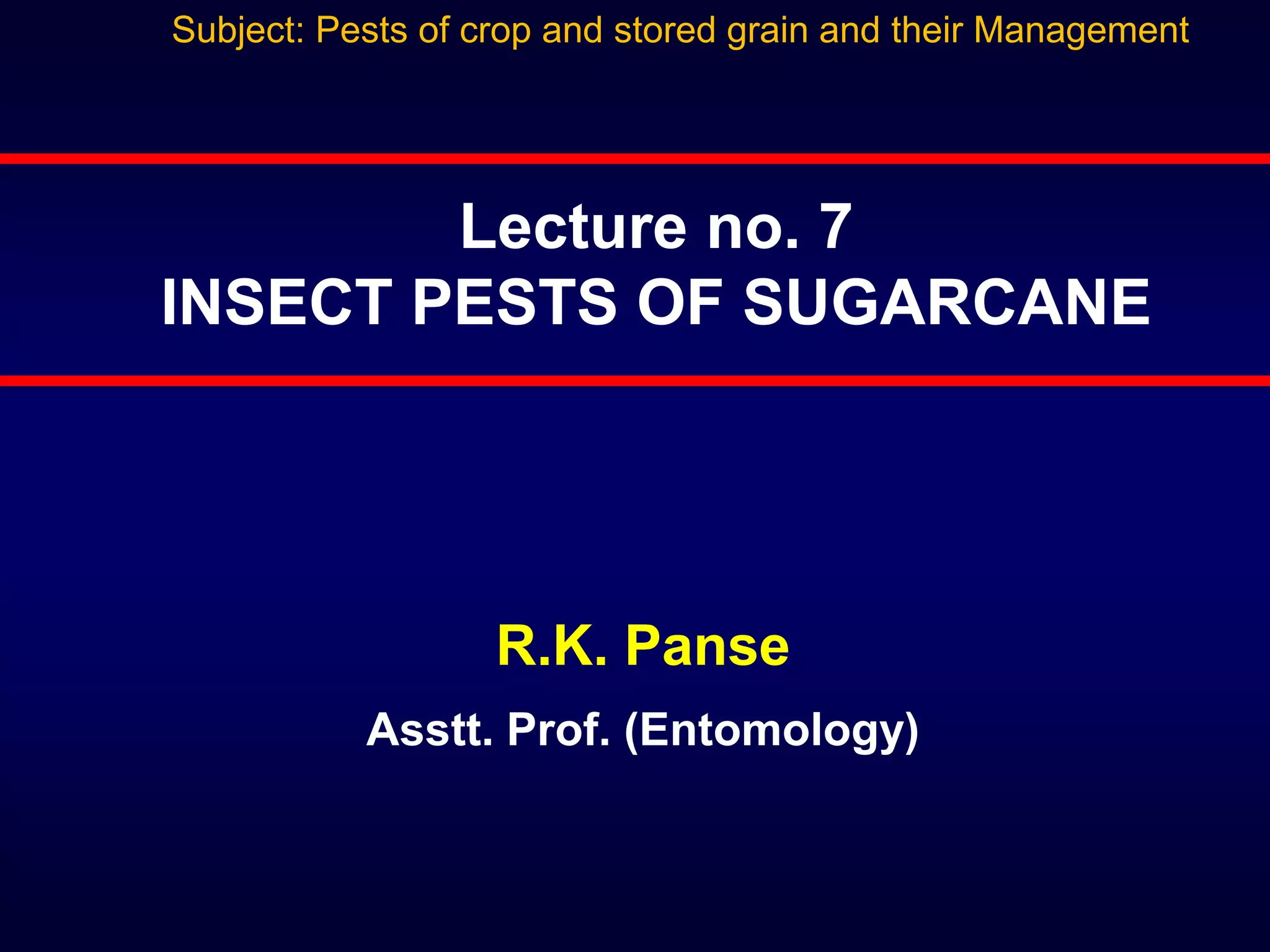 Subject: Pests of crop and stored grain and their Management

Lecture no. 7
INSECT PESTS OF SUGARCANE

R.K. Panse

Asstt. Prof. (Entomology)